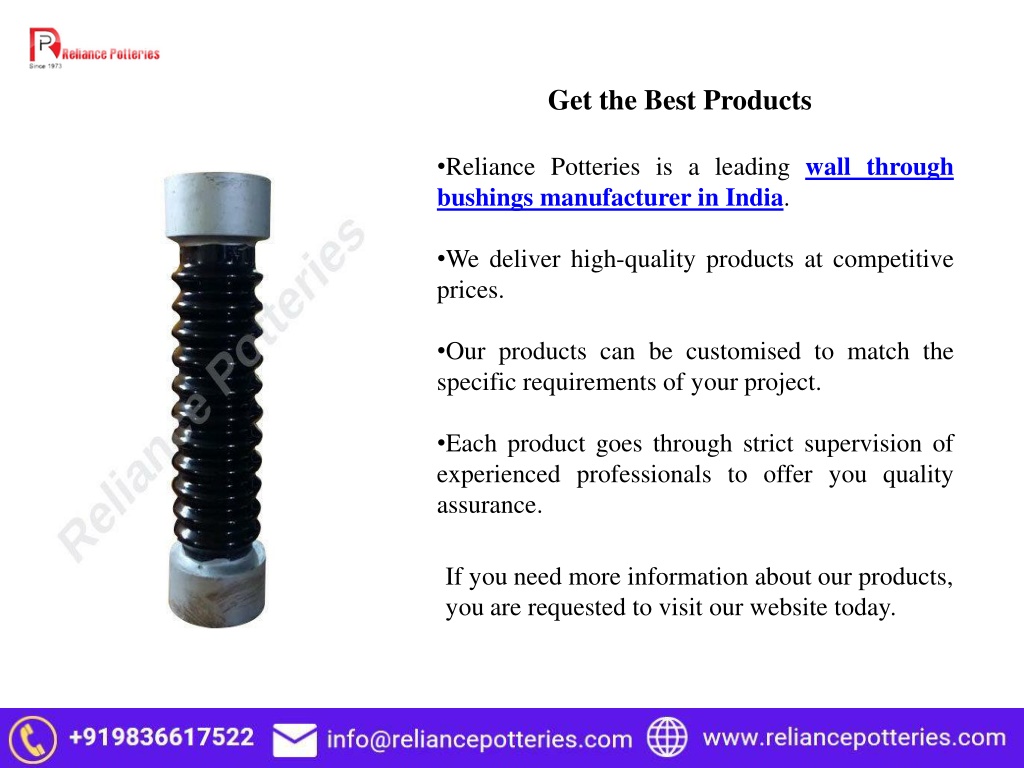 Reliance Potteries
Since 1973

Reliance Potteries

Get the Best Products

•Reliance Potteries is a leading wall through bushings manufacturer in India.

•We deliver high-quality products at competitive prices.

•Our products can be customised to match the specific requirements of your project.

•Each product goes through strict supervision of experienced professionals to offer you quality assurance.

If you need more information about our products, you are requested to visit our website today.

+919836617522 info@reliancepotteries.com www.reliancepotteries.com